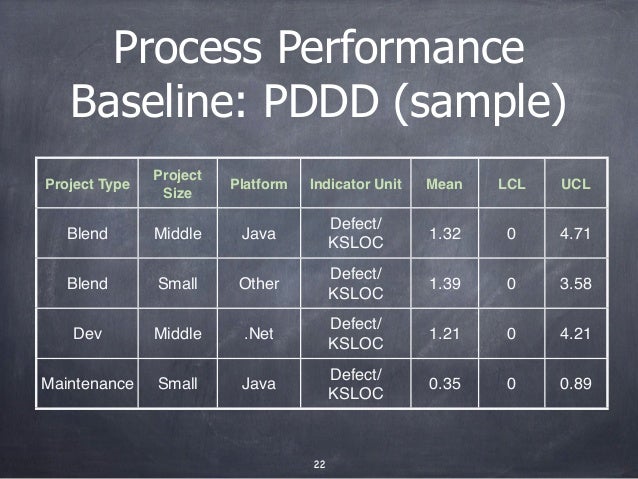 Process Performance Baseline: PDDD (sample)

| Project Type | Project Size | Platform | Indicator Unit | Mean | LCL | UCL |
|---|---|---|---|---|---|---|
| Blend | Middle | Java | Defect/ KSLOC | 1.32 | 0 | 4.71 |
| Blend | Small | Other | Defect/ KSLOC | 1.39 | 0 | 3.58 |
| Dev | Middle | .Net | Defect/ KSLOC | 1.21 | 0 | 4.21 |
| Maintenance | Small | Java | Defect/ KSLOC | 0.35 | 0 | 0.89 |

22